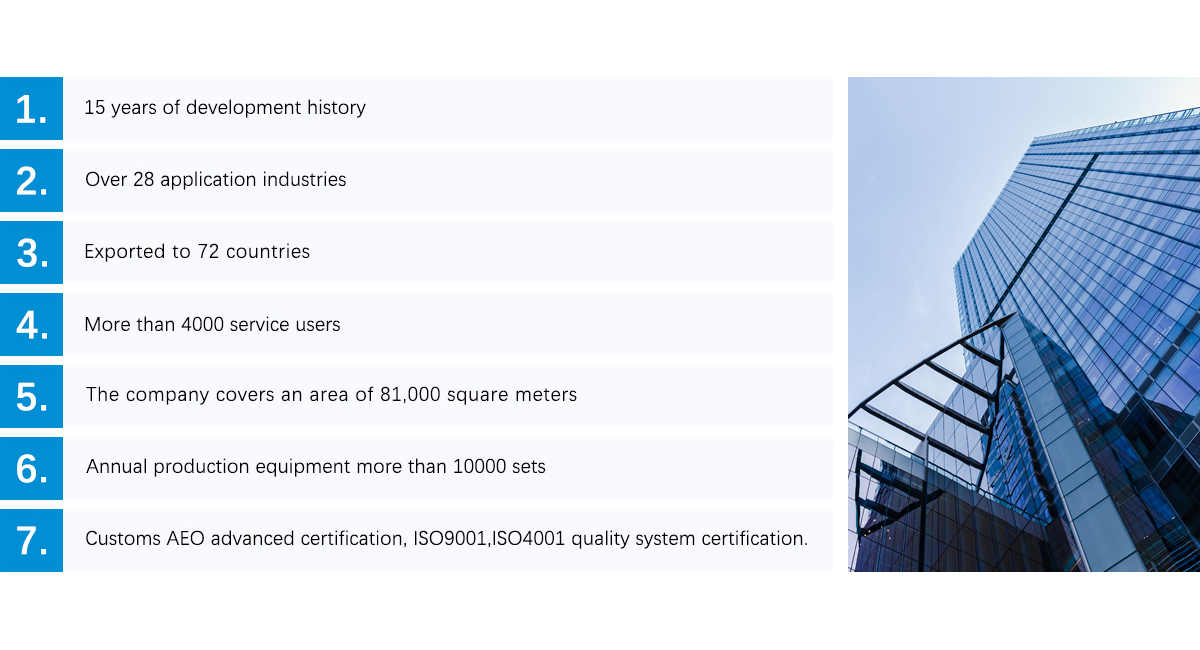 1. 15 years of development history

2. Over 28 application industries

3. Exported to 72 countries

4. More than 4000 service users

5. The company covers an area of 81,000 square meters

6. Annual production equipment more than 10000 sets

7. Customs AEO advanced certification, ISO9001,ISO4001 quality system certification.